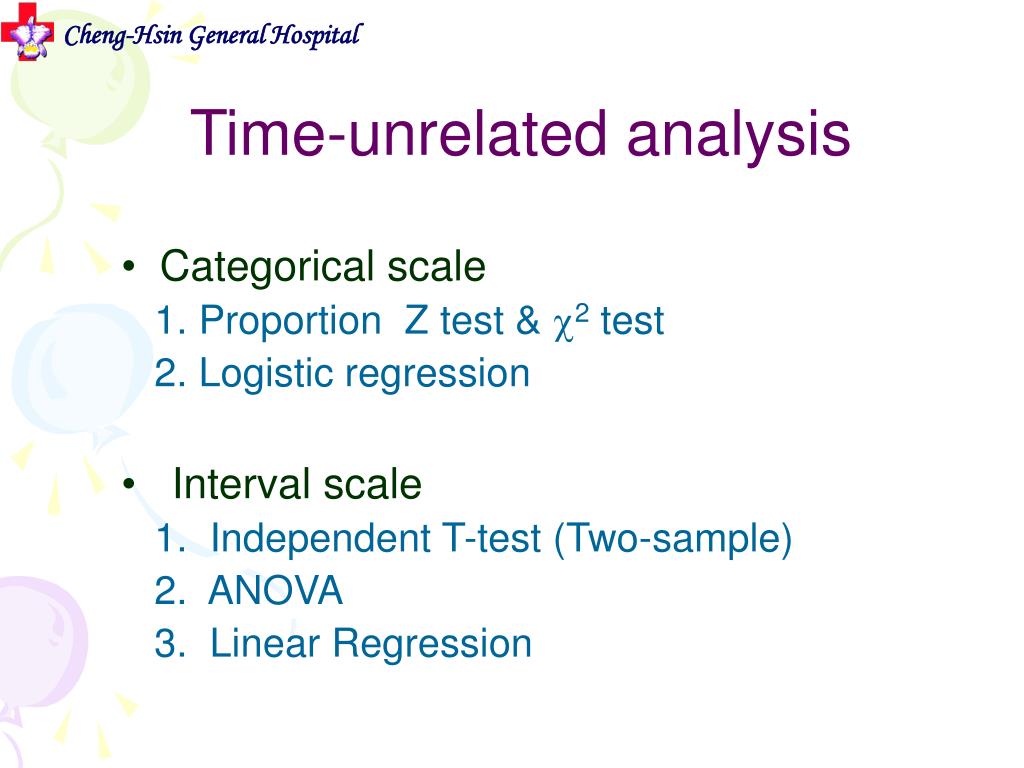 Cheng-Hsin General Hospital

Time-unrelated analysis

• Categorical scale
1. Proportion Z test & $\chi^2$ test
2. Logistic regression

• Interval scale
1. Independent T-test (Two-sample)
2. ANOVA
3. Linear Regression